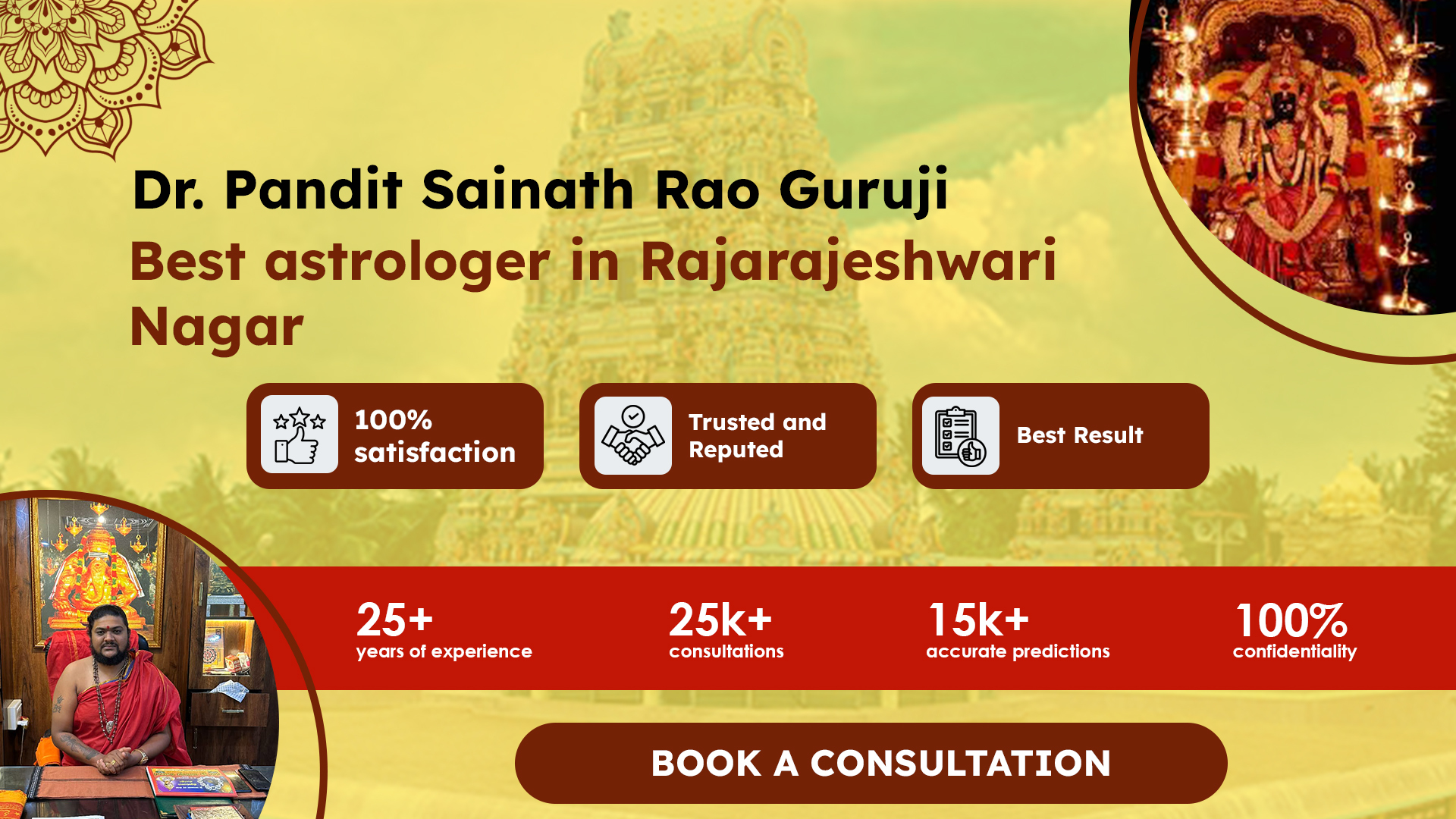 Dr. Pandit Sainath Rao Guruji
Best astrologer in Rajarajeshwari Nagar

100% satisfaction

Trusted and Reputed

Best Result

25+
years of experience

25k+
consultations

15k+
accurate predictions

100%
confidentiality

BOOK A CONSULTATION